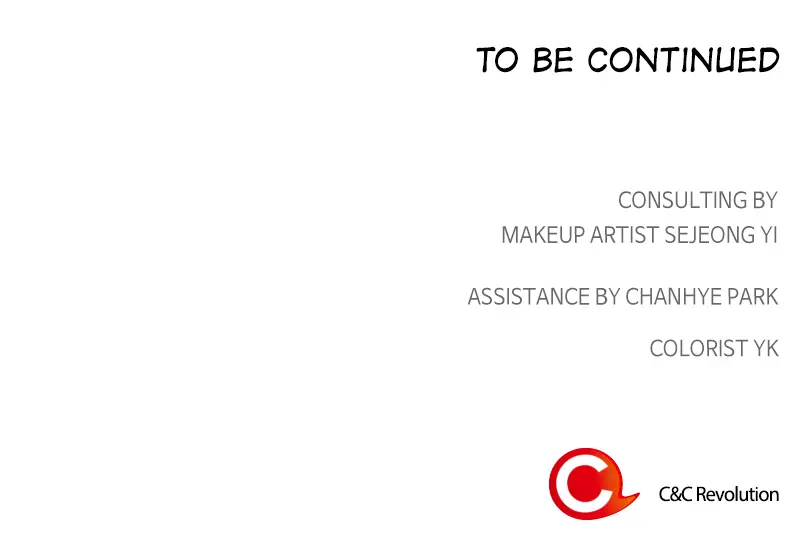 TO BE CONTINUED

CONSULTING BY
MAKEUP ARTIST SEJEONG YI

ASSISTANCE BY CHANHYE PARK

COLORIST YK

C&C Revolution